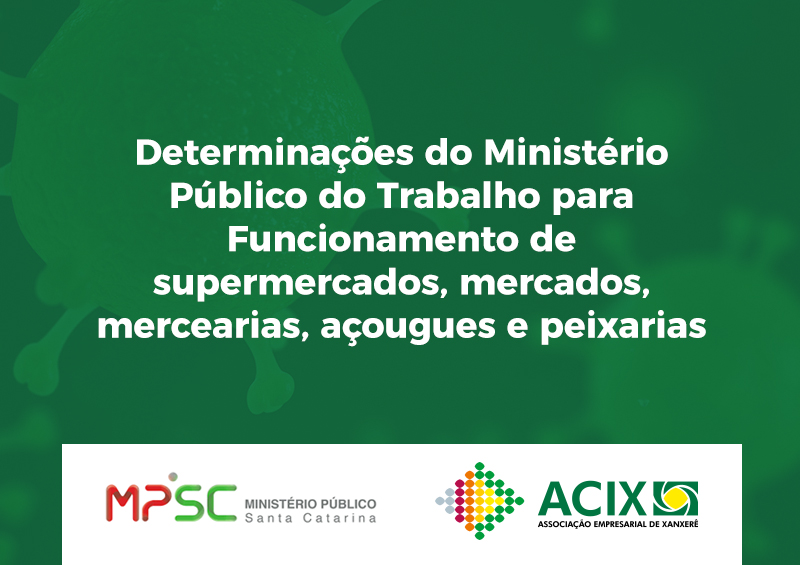 Determinações do Ministério Público do Trabalho para Funcionamento de supermercados, mercados, mercearias, açougues e peixarias

MPSC MINISTÉRIO PÚBLICO Santa Catarina

ACIX ASSOCIAÇÃO EMPRESARIAL DE XANXERÊ